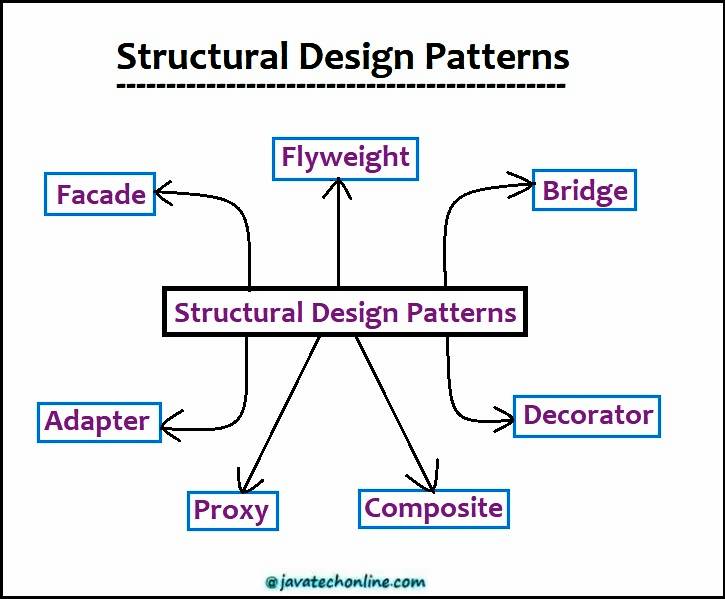 Structural Design Patterns

Flyweight

Facade

Bridge

Structural Design Patterns

Adapter

Decorator

Proxy

Composite

@javatechonline.com